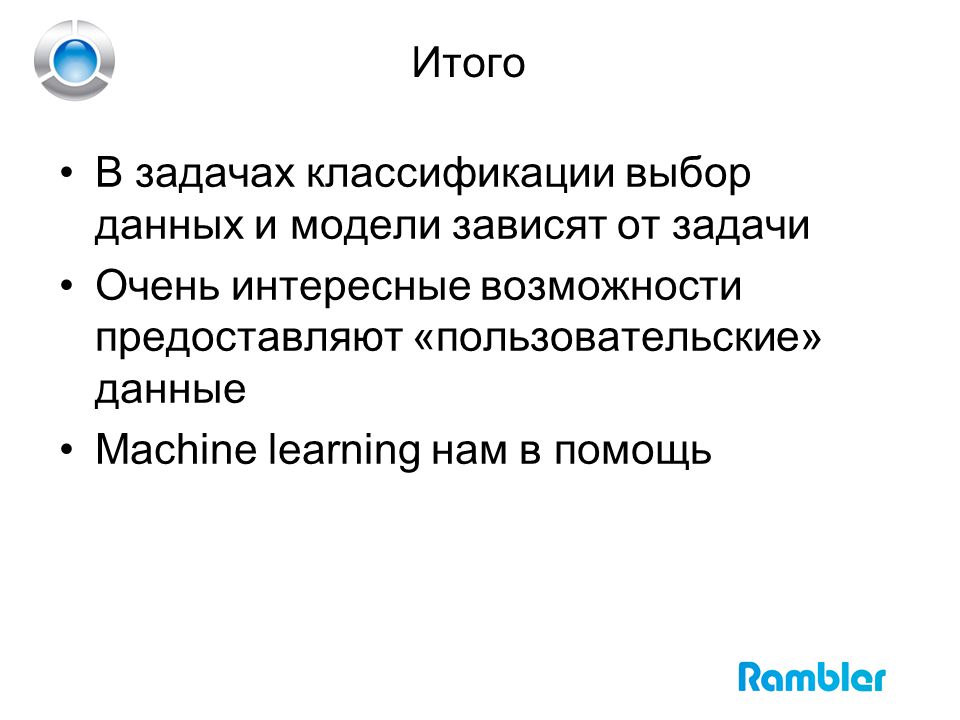 Итого

• В задачах классификации выбор данных и модели зависят от задачи
• Очень интересные возможности предоставляют «пользовательские» данные
• Machine learning нам в помощь

Rambler